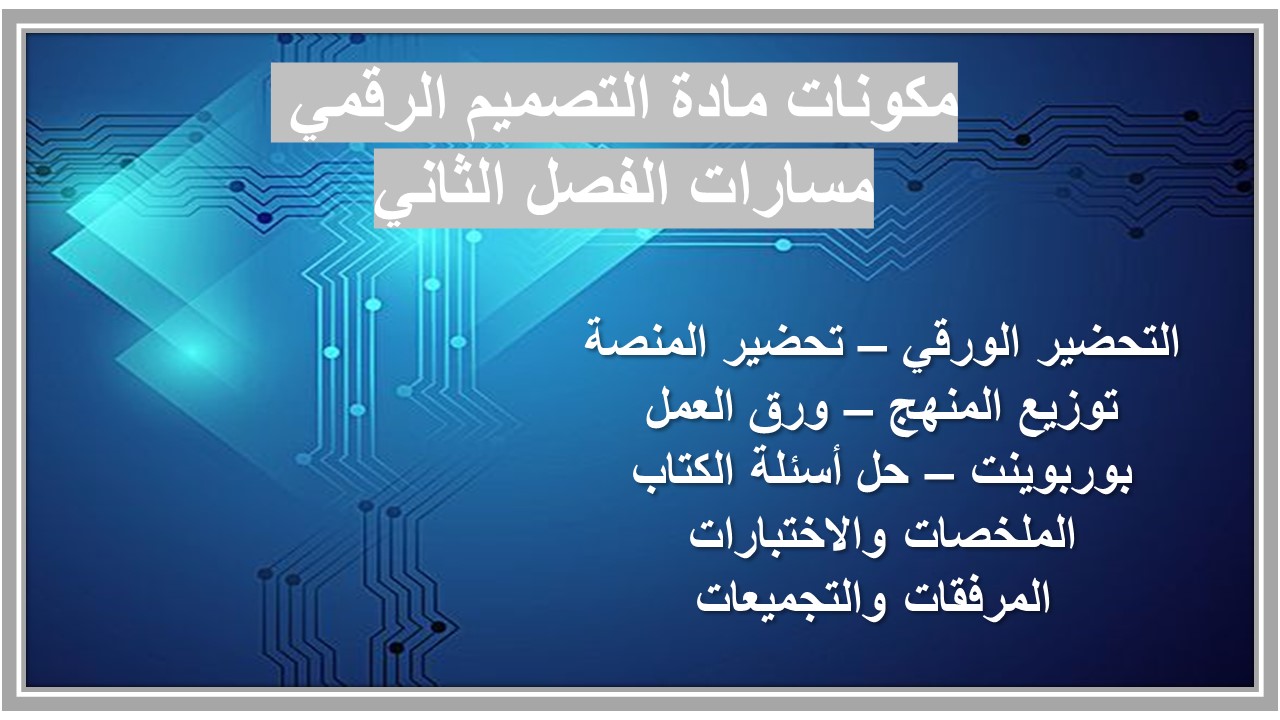 مكونات مادة التصميم الرقمي
مسارات الفصل الثاني

التحضير الورقي – تحضير المنصة
توزيع المنهج – ورق العمل
بوربوينت – حل أسئلة الكتاب
الملخصات والاختبارات
المرفقات والتجميعات